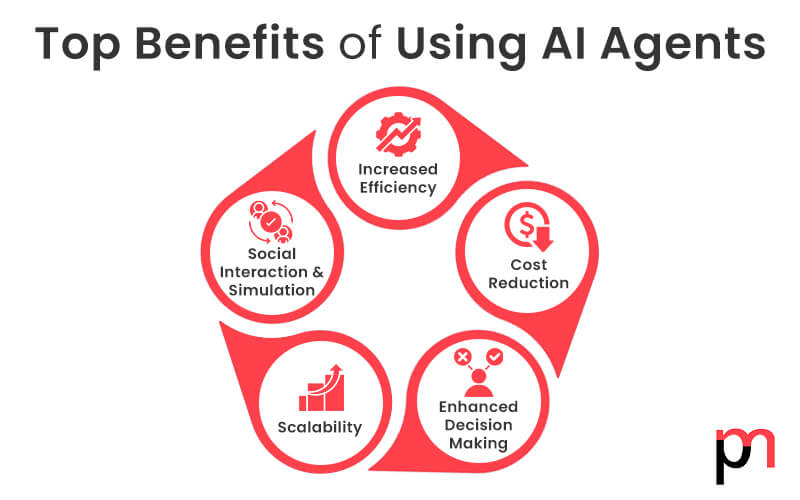 Top Benefits of Using AI Agents

Increased Efficiency

Cost Reduction

Enhanced Decision Making

Scalability

Social Interaction & Simulation

pn